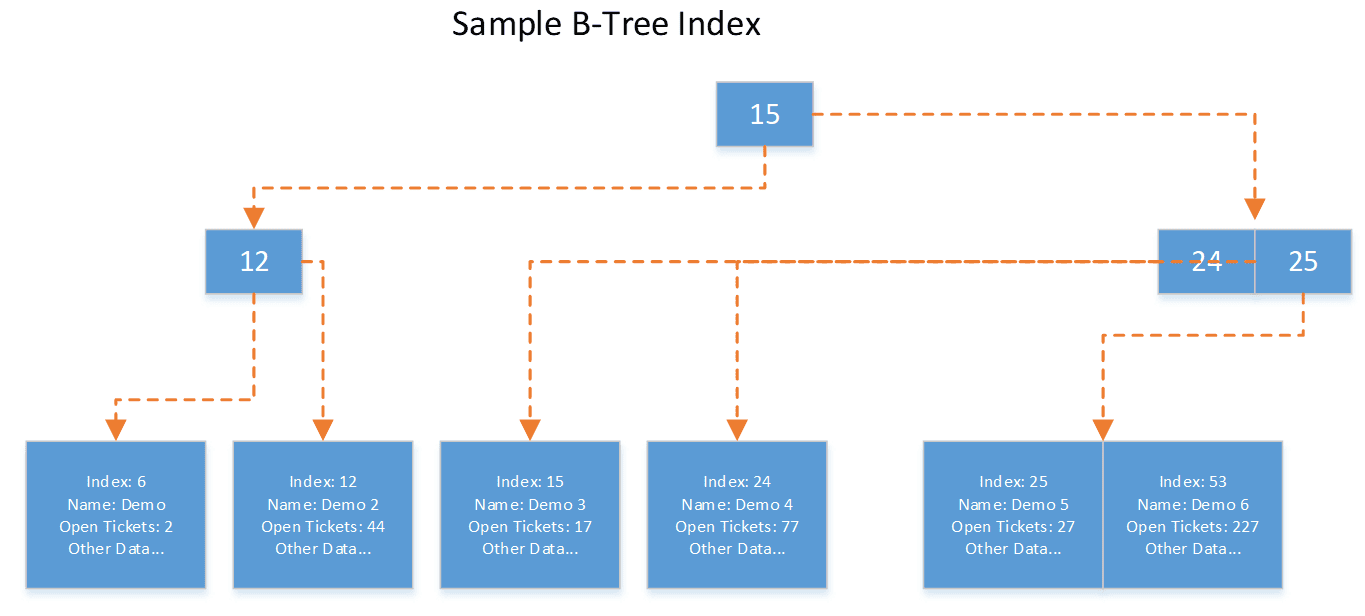 Sample B-Tree Index

15

12

24 25

Index: 6
Name: Demo
Open Tickets: 2
Other Data...

Index: 12
Name: Demo 2
Open Tickets: 44
Other Data...

Index: 15
Name: Demo 3
Open Tickets: 17
Other Data...

Index: 24
Name: Demo 4
Open Tickets: 77
Other Data...

Index: 25
Name: Demo 5
Open Tickets: 27
Other Data...

Index: 53
Name: Demo 6
Open Tickets: 227
Other Data...